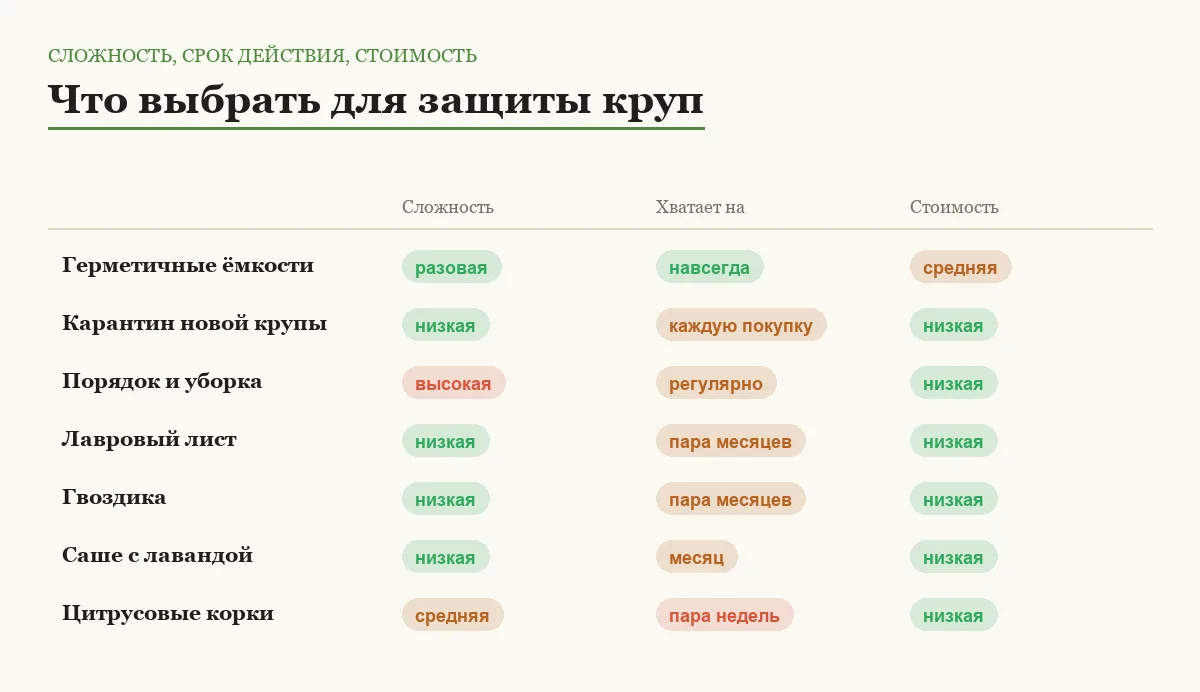 СЛОЖНОСТЬ, СРОК ДЕЙСТВИЯ, СТОИМОСТЬ

Что выбрать для защиты круп

| | Сложность | Хватает на | Стоимость |
|---|---|---|---|
| Герметичные ёмкости | разовая | навсегда | средняя |
| Карантин новой крупы | низкая | каждую покупку | низкая |
| Порядок и уборка | высокая | регулярно | низкая |
| Лавровый лист | низкая | пара месяцев | низкая |
| Гвоздика | низкая | пара месяцев | низкая |
| Саше с лавандой | низкая | месяц | низкая |
| Цитрусовые корки | средняя | пара недель | низкая |